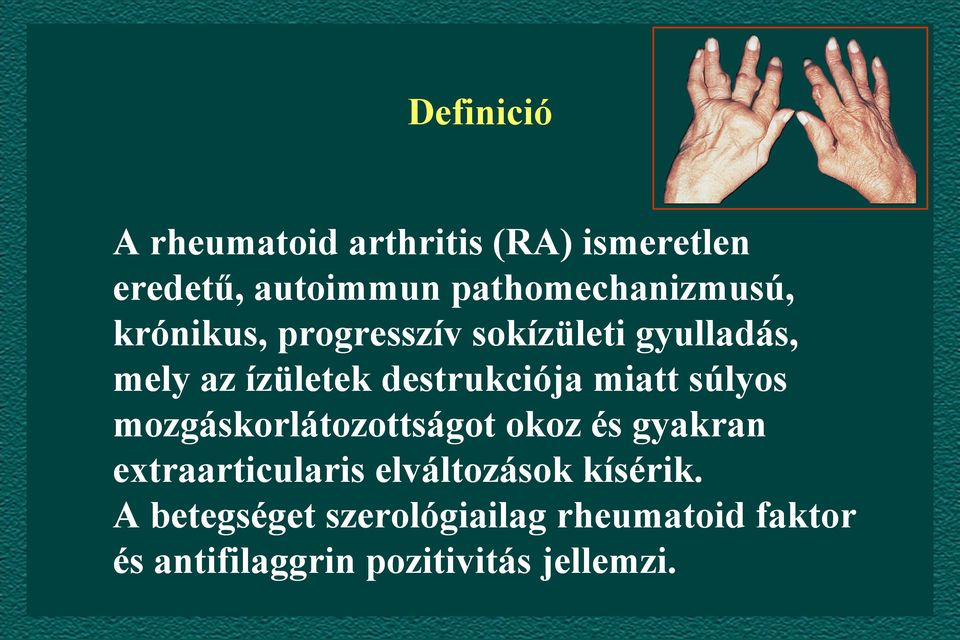 Definició

A rheumatoid arthritis (RA) ismeretlen eredetű, autoimmun pathomechanizmusú, krónikus, progresszív sokízületi gyulladás, mely az ízületek destrukciója miatt súlyos mozgáskorlátozottságot okoz és gyakran extraarticularis elváltozások kísérik.
A betegséget szerológiailag rheumatoid faktor és antifilaggrin pozitivitás jellemzi.